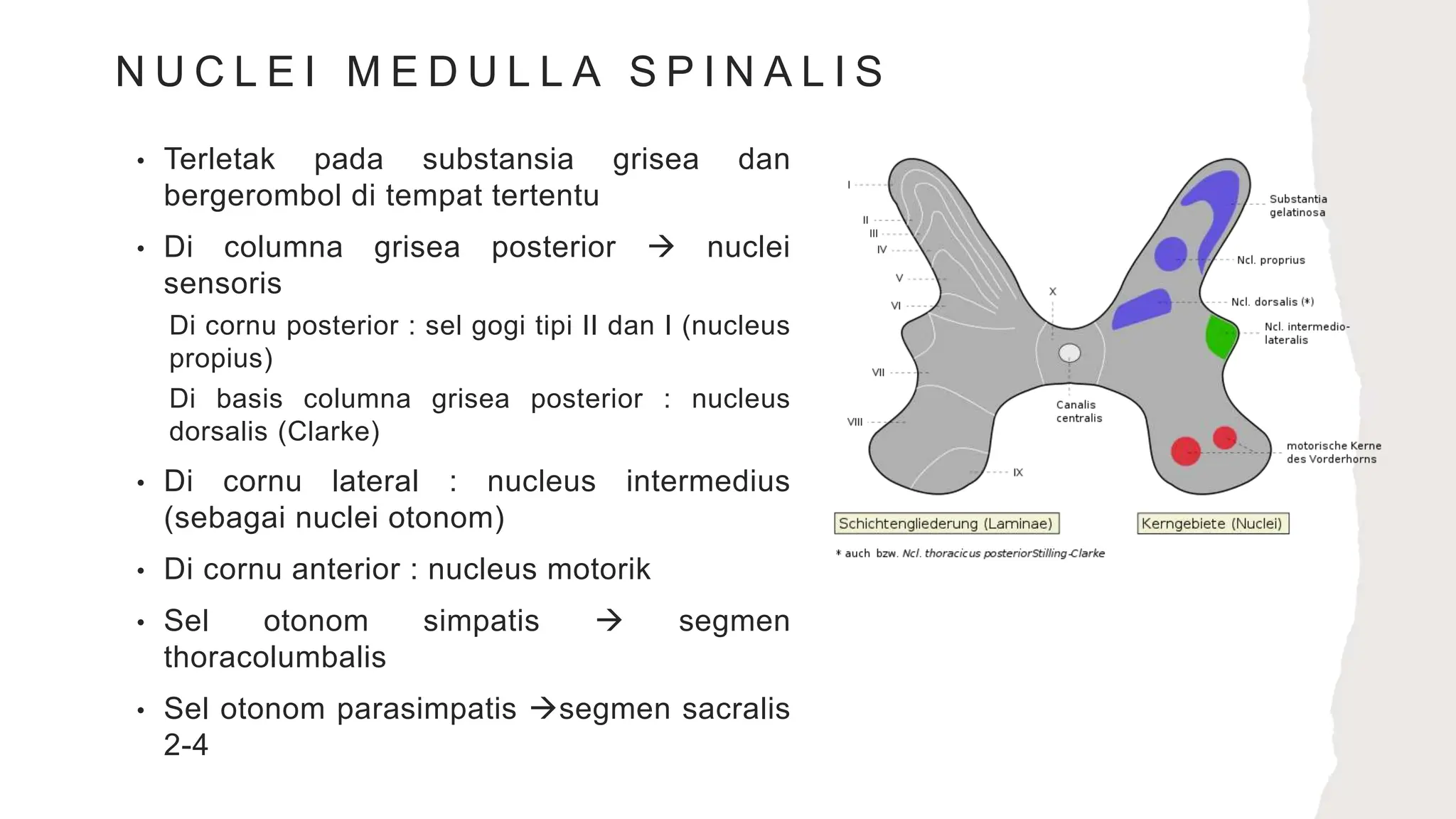 NUCLEI MEDULLA SPINALIS

• Terletak pada substansia grisea dan bergerombol di tempat tertentu

• Di columna grisea posterior → nuclei sensoris

Di cornu posterior : sel gogi tipi II dan I (nucleus propius)

Di basis columna grisea posterior : nucleus dorsalis (Clarke)

• Di cornu lateral : nucleus intermedius (sebagai nuclei otonom)

• Di cornu anterior : nucleus motorik

• Sel otonom simpatis → segmen thoracolumbalis

• Sel otonom parasimpatis →segmen sacralis 2-4

I
II
III
IV
V
VI
VII
VIII
IX
X
Canalis centralis
Substantia gelatinosa
Ncl. proprius
Ncl. dorsalis (*)
Ncl. intermedio-lateralis
motorische Kerne des Vorderhorns
Schichtengliederung (Laminae)
Kerngebiete (Nuclei)
* auch bzw. Ncl. thoracicus posteriorStilling-Clarke